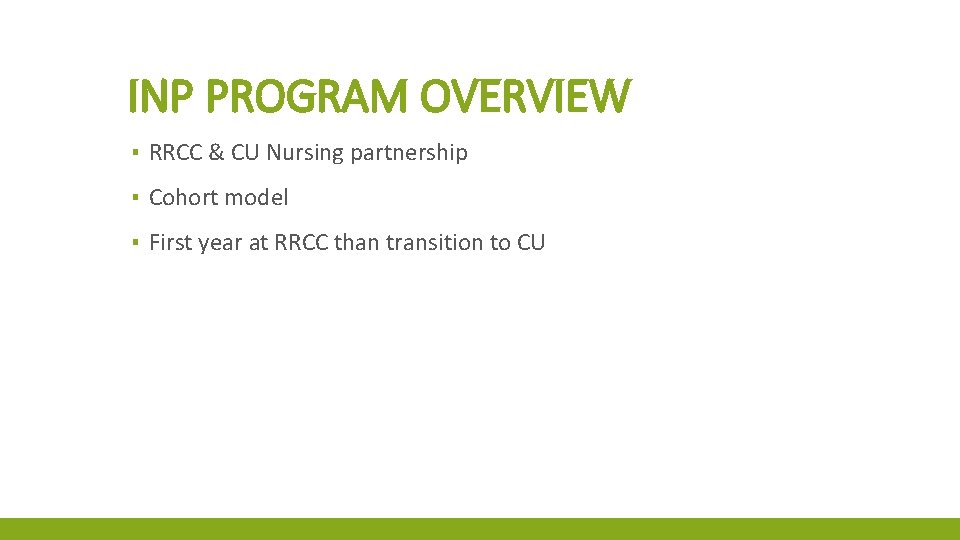 INP PROGRAM OVERVIEW

▪ RRCC & CU Nursing partnership

▪ Cohort model

▪ First year at RRCC than transition to CU